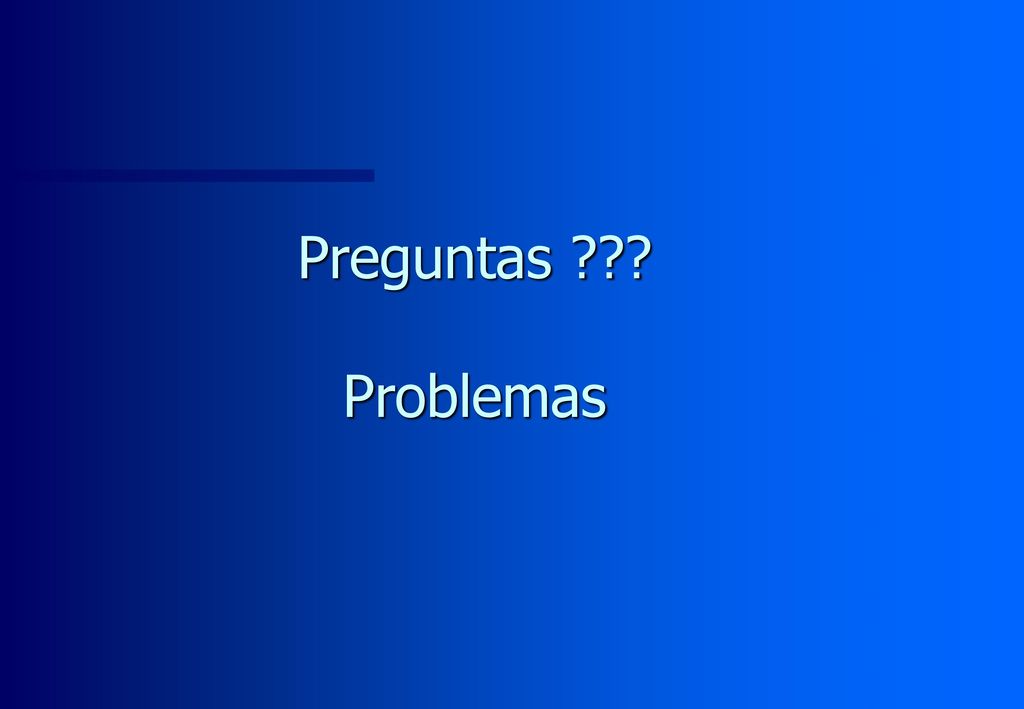 Preguntas ???

Problemas